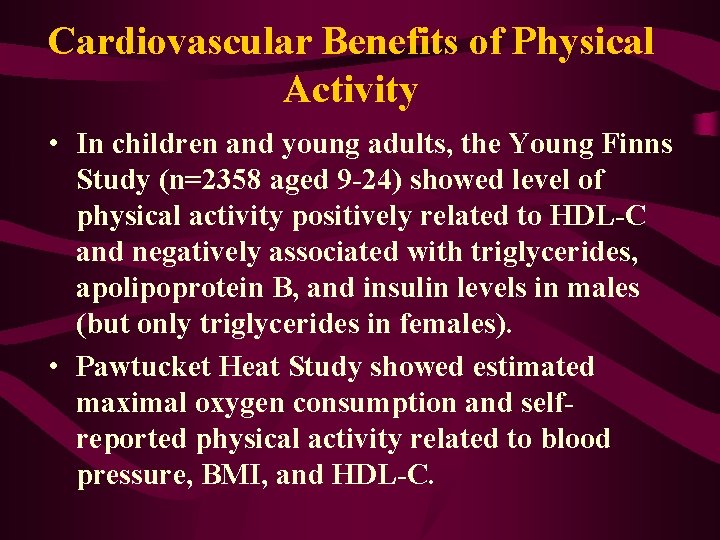 Cardiovascular Benefits of Physical Activity

• In children and young adults, the Young Finns Study (n=2358 aged 9-24) showed level of physical activity positively related to HDL-C and negatively associated with triglycerides, apolipoprotein B, and insulin levels in males (but only triglycerides in females).

• Pawtucket Heat Study showed estimated maximal oxygen consumption and self-reported physical activity related to blood pressure, BMI, and HDL-C.